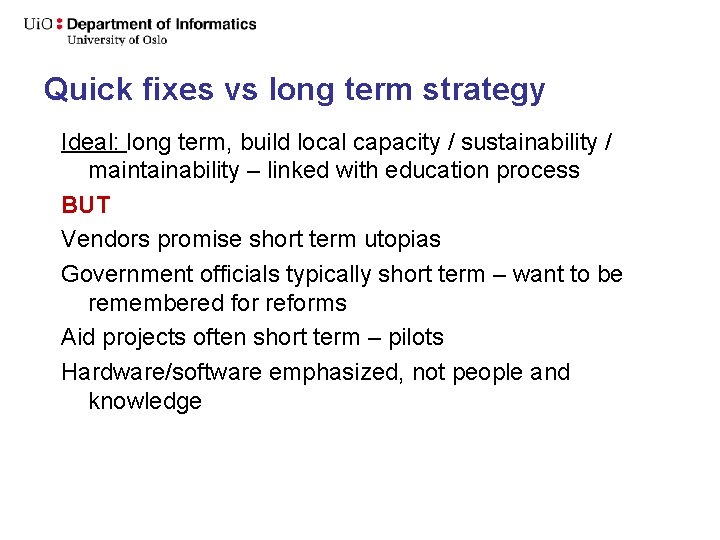 UiO : Department of Informatics
University of Oslo

Quick fixes vs long term strategy

Ideal: long term, build local capacity / sustainability / maintainability – linked with education process

BUT

Vendors promise short term utopias

Government officials typically short term – want to be remembered for reforms

Aid projects often short term – pilots

Hardware/software emphasized, not people and knowledge